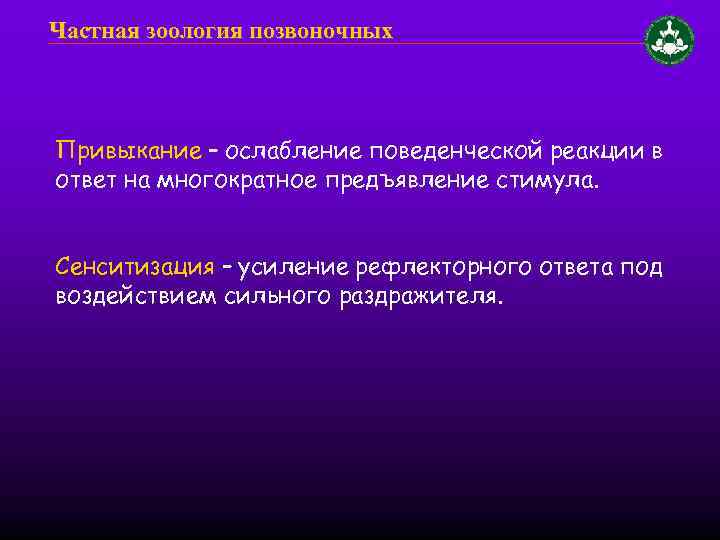 Частная зоология позвоночных

Привыкание – ослабление поведенческой реакции в ответ на многократное предъявление стимула.

Сенситизация – усиление рефлекторного ответа под воздействием сильного раздражителя.